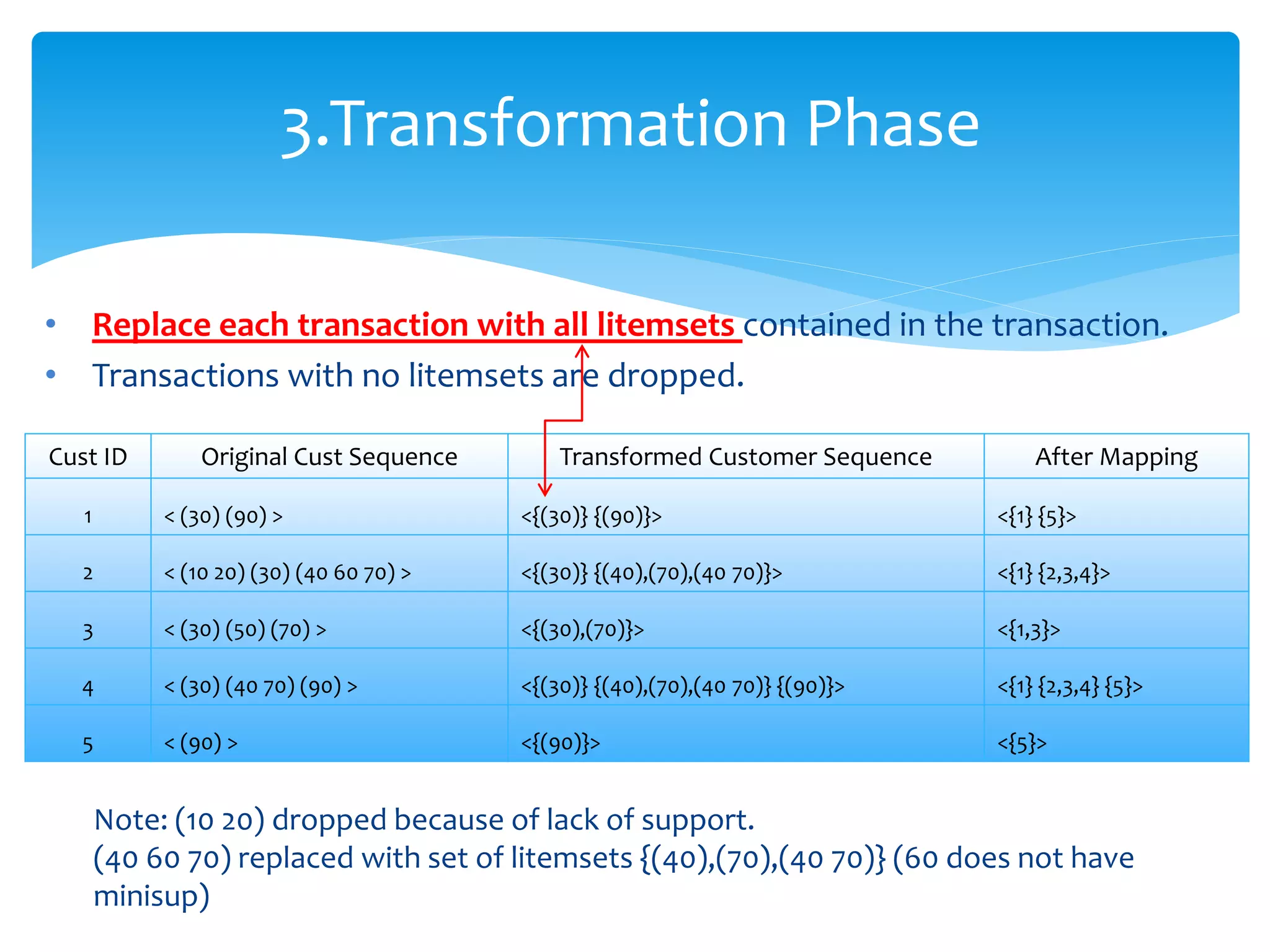 3.Transformation Phase

• Replace each transaction with all litemsets contained in the transaction.
• Transactions with no litemsets are dropped.

| Cust ID | Original Cust Sequence | Transformed Customer Sequence | After Mapping |
|---|---|---|---|
| 1 | < (30) (90) > | <{(30)} {(90)}> | <{1} {5}> |
| 2 | < (10 20) (30) (40 60 70) > | <{(30)} {(40),(70),(40 70)}> | <{1} {2,3,4}> |
| 3 | < (30) (50) (70) > | <{(30),(70)}> | <{1,3}> |
| 4 | < (30) (40 70) (90) > | <{(30)} {(40),(70),(40 70)} {(90)}> | <{1} {2,3,4} {5}> |
| 5 | < (90) > | <{(90)}> | <{5}> |

Note: (10 20) dropped because of lack of support.
(40 60 70) replaced with set of litemsets {(40),(70),(40 70)} (60 does not have minisup)